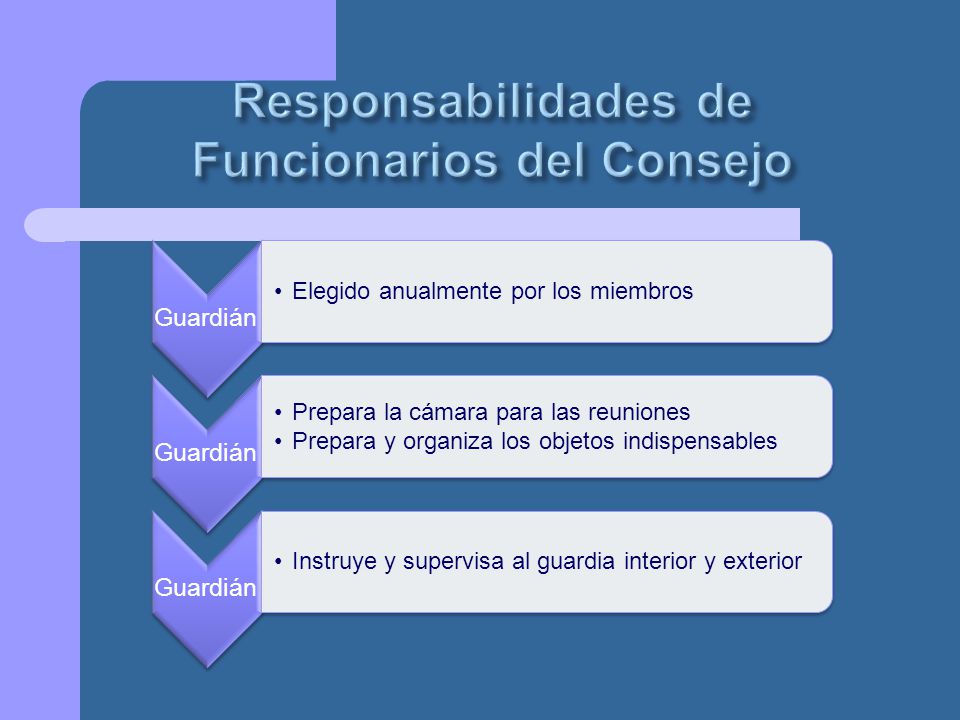 Responsabilidades de Funcionarios del Consejo

Guardián

• Elegido anualmente por los miembros

Guardián

• Prepara la cámara para las reuniones
• Prepara y organiza los objetos indispensables

Guardián

• Instruye y supervisa al guardia interior y exterior